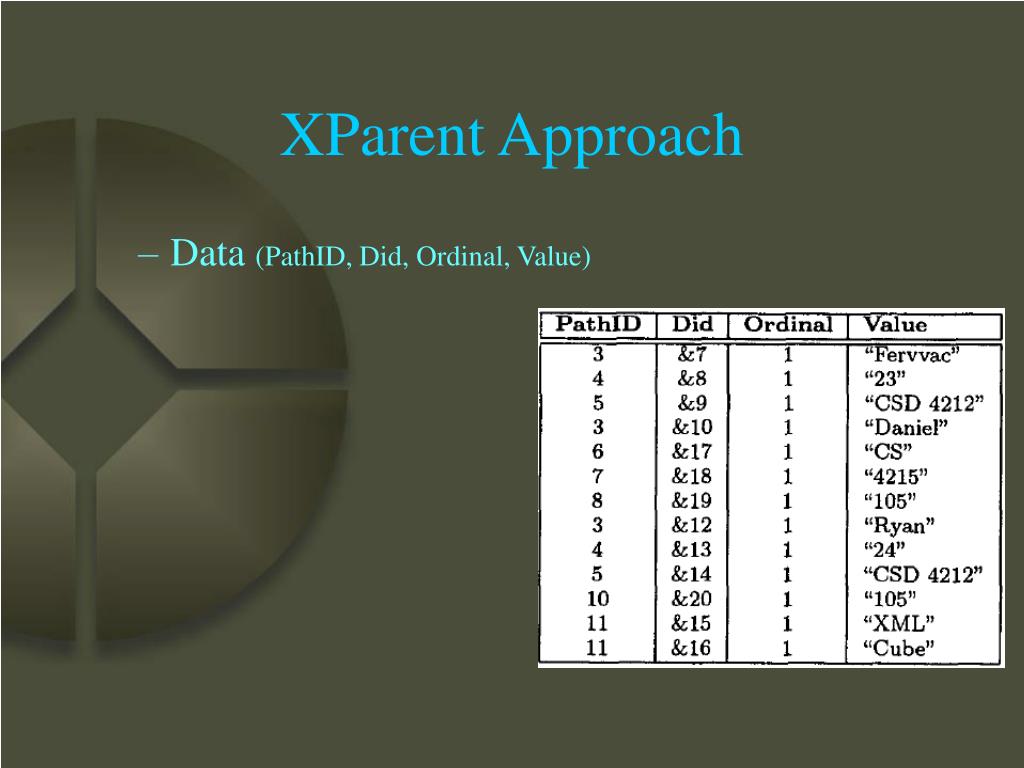 XParent Approach

– Data (PathID, Did, Ordinal, Value)

| PathID | Did | Ordinal | Value |
|---|---|---|---|
| 3 | &7 | 1 | “Fervvac” |
| 4 | &8 | 1 | “23” |
| 5 | &9 | 1 | “CSD 4212” |
| 3 | &10 | 1 | “Daniel” |
| 6 | &17 | 1 | “CS” |
| 7 | &18 | 1 | “4215” |
| 8 | &19 | 1 | “105” |
| 3 | &12 | 1 | “Ryan” |
| 4 | &13 | 1 | “24” |
| 5 | &14 | 1 | “CSD 4212” |
| 10 | &20 | 1 | “105” |
| 11 | &15 | 1 | “XML” |
| 11 | &16 | 1 | “Cube” |